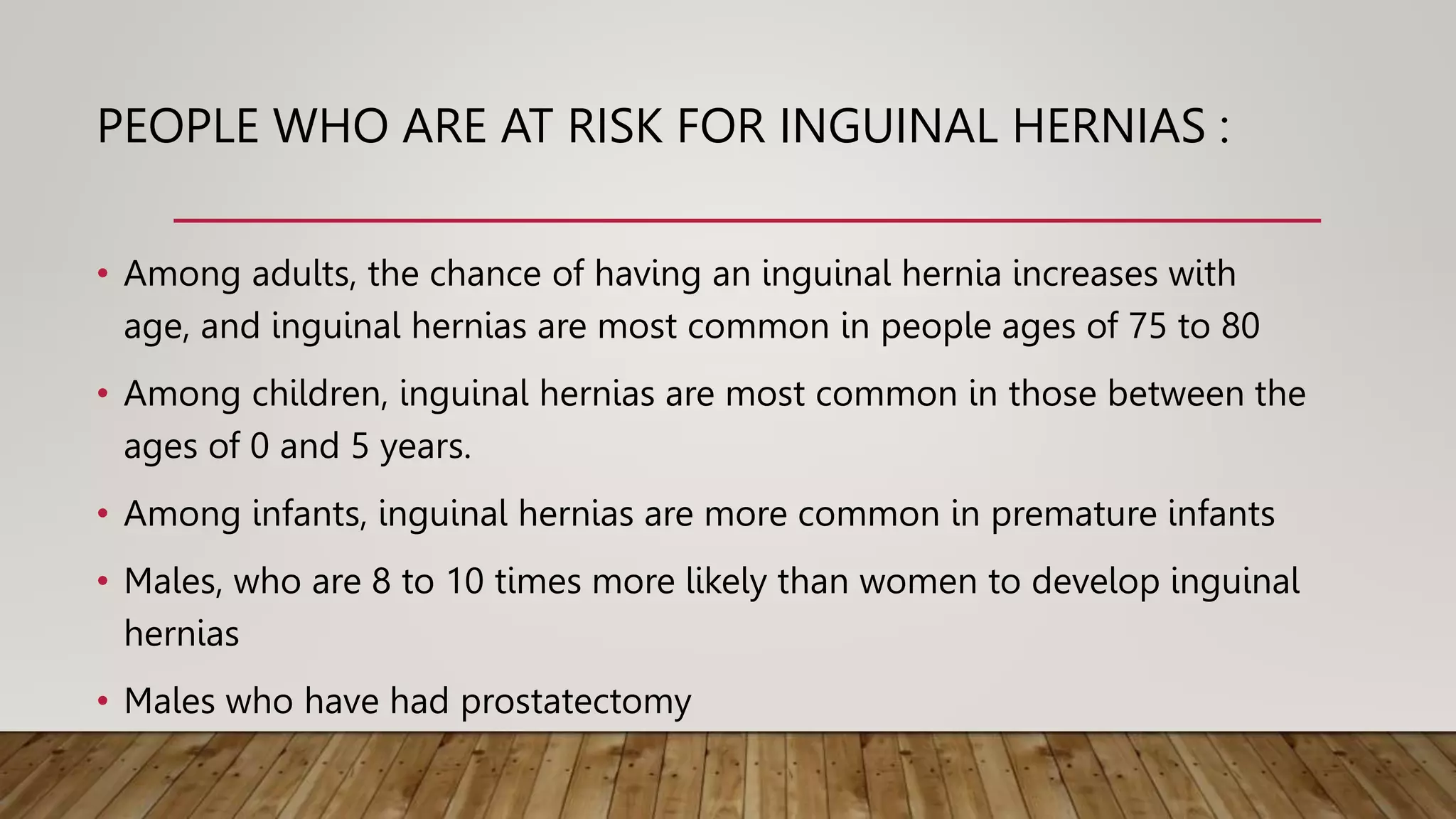 PEOPLE WHO ARE AT RISK FOR INGUINAL HERNIAS :

• Among adults, the chance of having an inguinal hernia increases with age, and inguinal hernias are most common in people ages of 75 to 80

• Among children, inguinal hernias are most common in those between the ages of 0 and 5 years.

• Among infants, inguinal hernias are more common in premature infants

• Males, who are 8 to 10 times more likely than women to develop inguinal hernias

• Males who have had prostatectomy